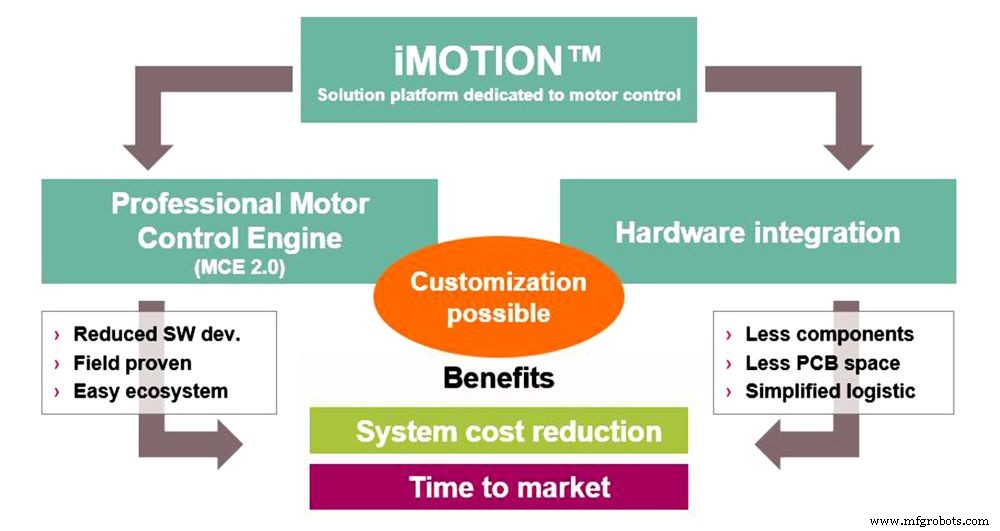 iMOTION™
Solution platform dedicated to motor control

Professional Motor Control Engine
(MCE 2.0)

Hardware integration

Customization possible

› Reduced SW dev.
› Field proven
› Easy ecosystem

› Less components
› Less PCB space
› Simplified logistic

Benefits

System cost reduction

Time to market

www.mfgrobots.com